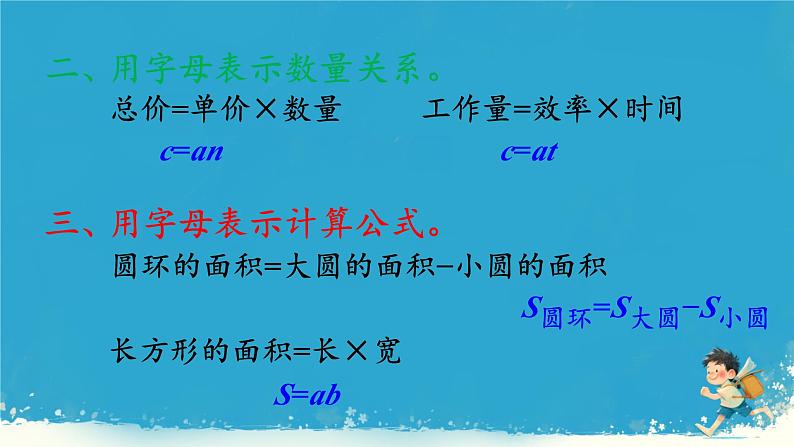 二、用字母表示数量关系。

总价=单价×数量

$c=an$

工作量=效率×时间

$c=at$

三、用字母表示计算公式。

圆环的面积=大圆的面积−小圆的面积

$S_{圆环}=S_{大圆}-S_{小圆}$

长方形的面积=长×宽

$S=ab$